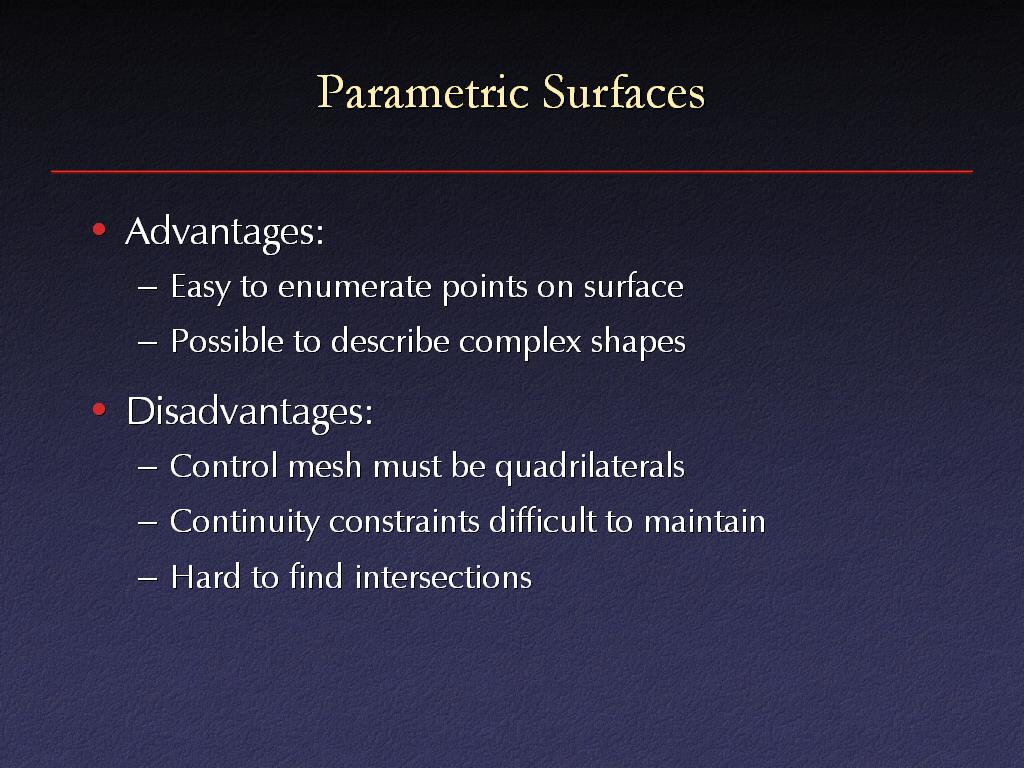 Parametric Surfaces

• Advantages:
– Easy to enumerate points on surface
– Possible to describe complex shapes

• Disadvantages:
– Control mesh must be quadrilaterals
– Continuity constraints difficult to maintain
– Hard to find intersections